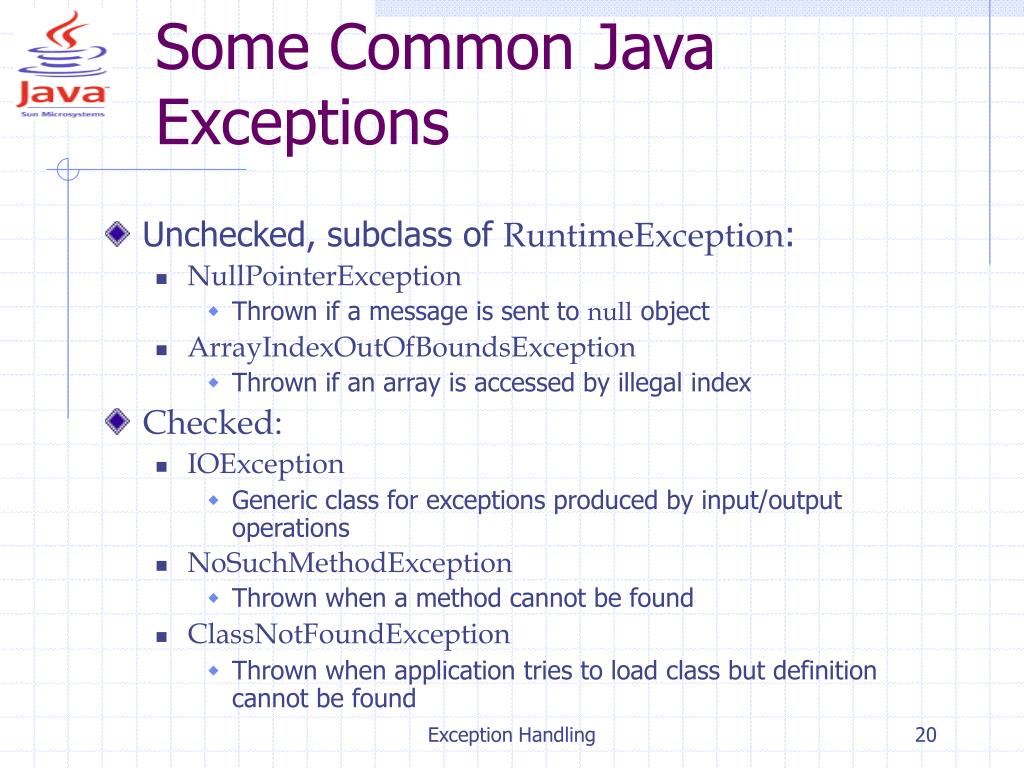 Java
Sun Microsystems

Some Common Java Exceptions

Unchecked, subclass of RuntimeException:

NullPointerException

Thrown if a message is sent to null object

ArrayIndexOutOfBoundsException

Thrown if an array is accessed by illegal index

Checked:

IOException

Generic class for exceptions produced by input/output operations

NoSuchMethodException

Thrown when a method cannot be found

ClassNotFoundException

Thrown when application tries to load class but definition cannot be found

Exception Handling

20